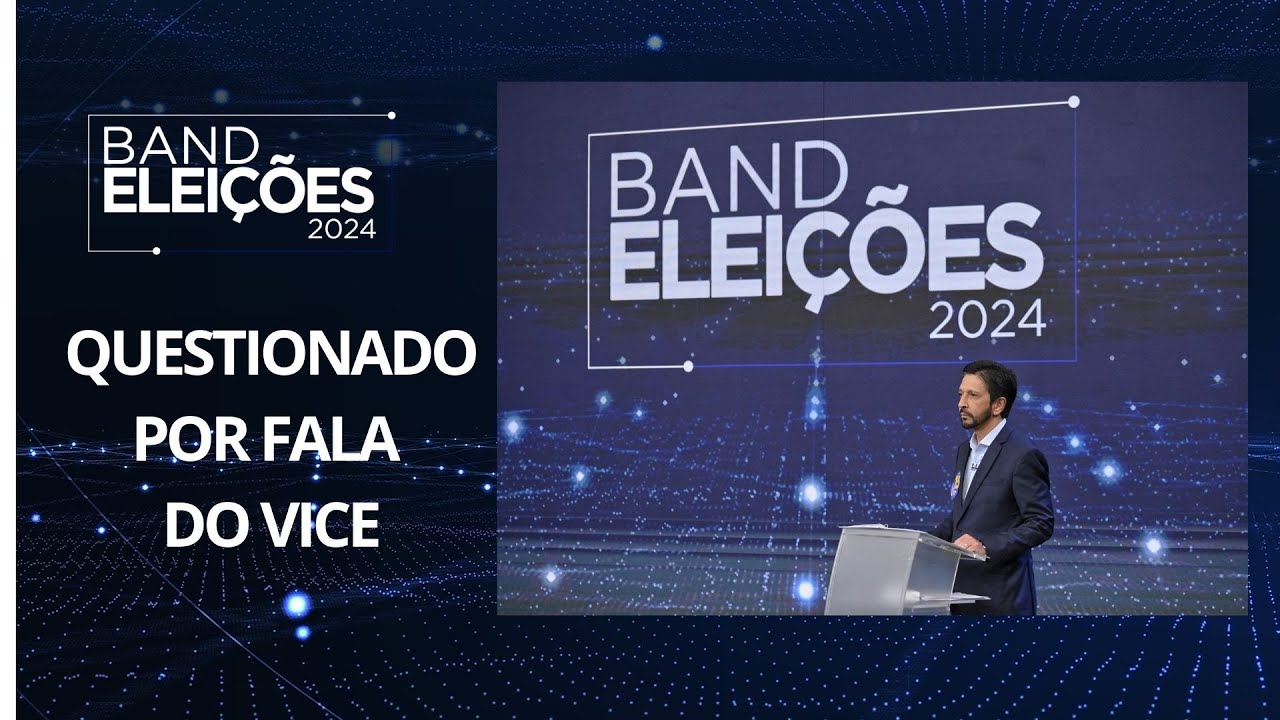 BAND
ELEIÇÕES
2024

QUESTIONADO POR FALA DO VICE

BAND
ELEIÇÕES
2024